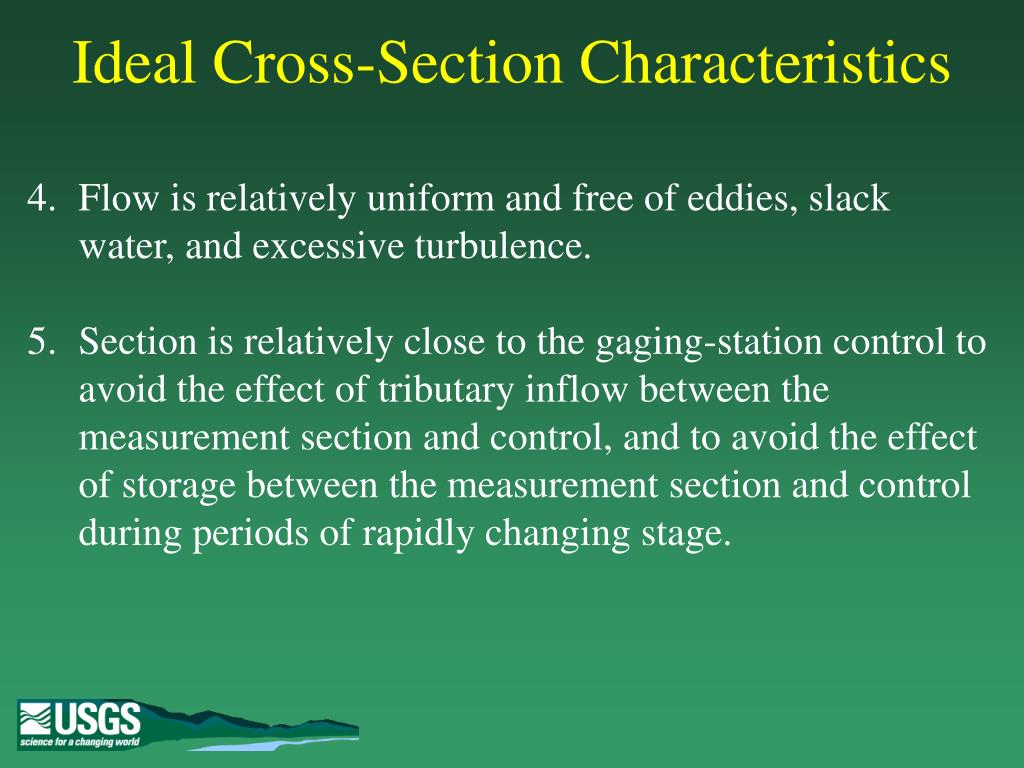 Ideal Cross-Section Characteristics

4. Flow is relatively uniform and free of eddies, slack water, and excessive turbulence.

5. Section is relatively close to the gaging-station control to avoid the effect of tributary inflow between the measurement section and control, and to avoid the effect of storage between the measurement section and control during periods of rapidly changing stage.

USGS
science for a changing world